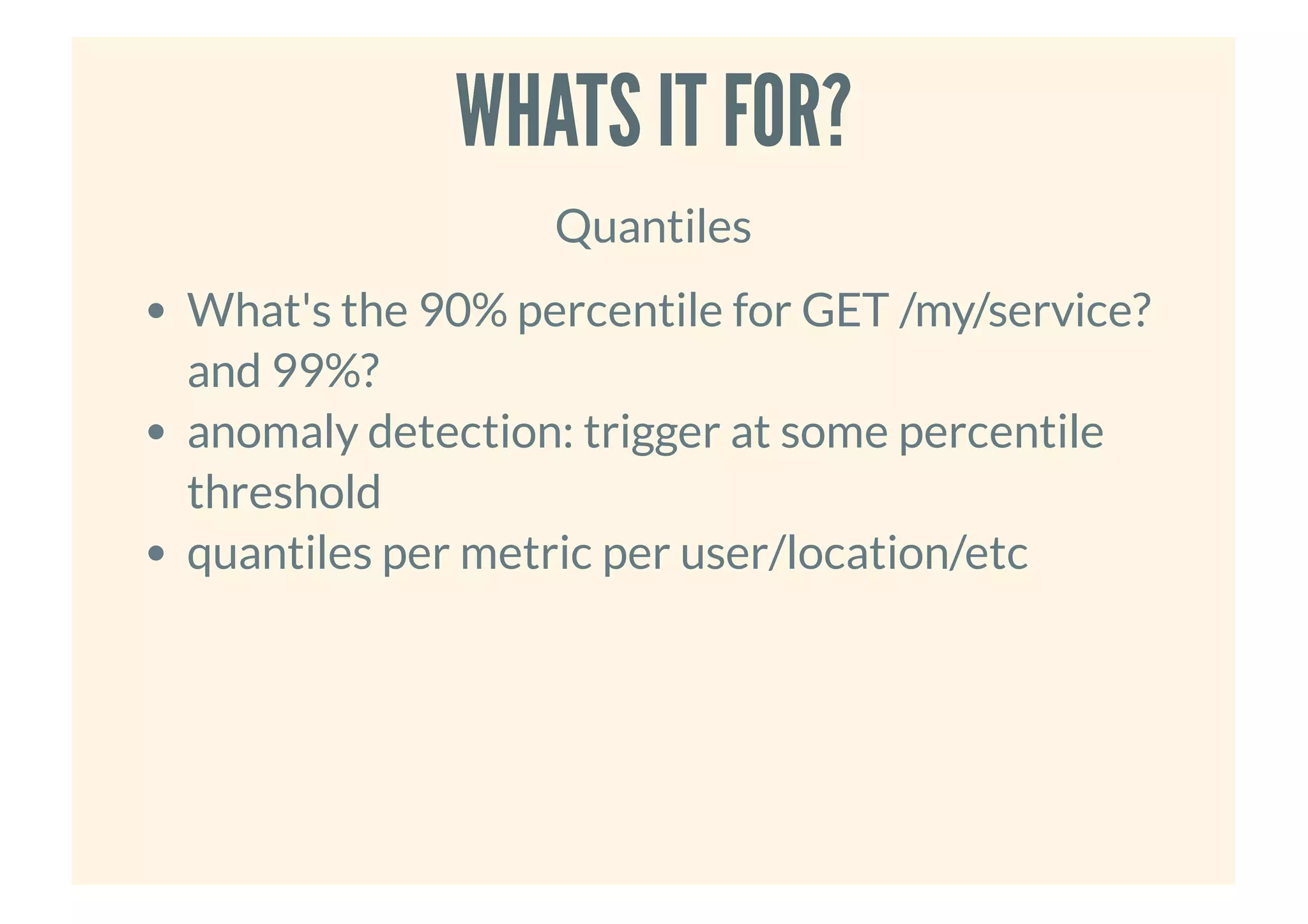 WHATS IT FOR?

Quantiles

- What's the 90% percentile for GET /my/service? and 99%?
- anomaly detection: trigger at some percentile threshold
- quantiles per metric per user/location/etc